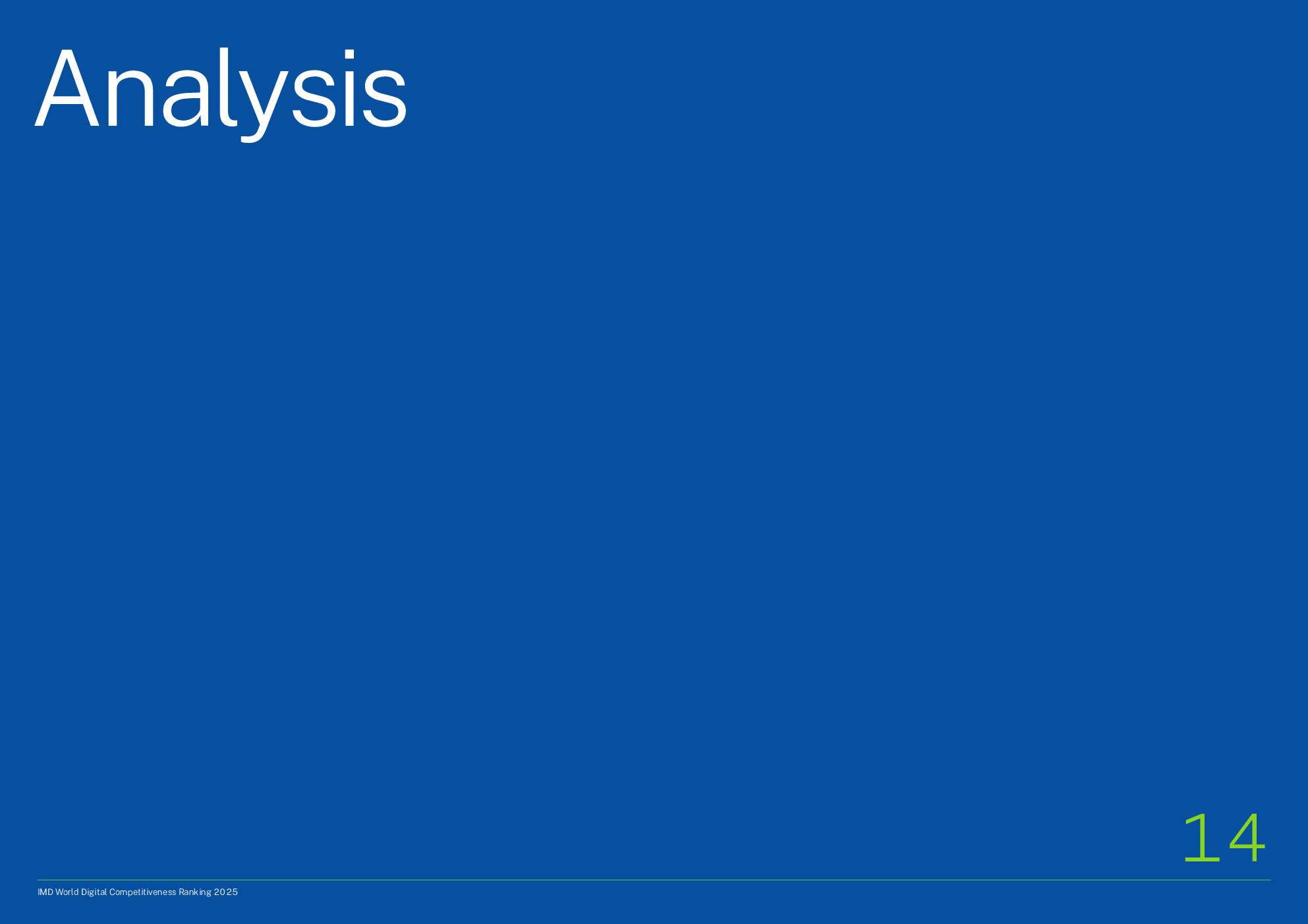 Analysis

14

IMD World Digital Competitiveness Ranking 2025